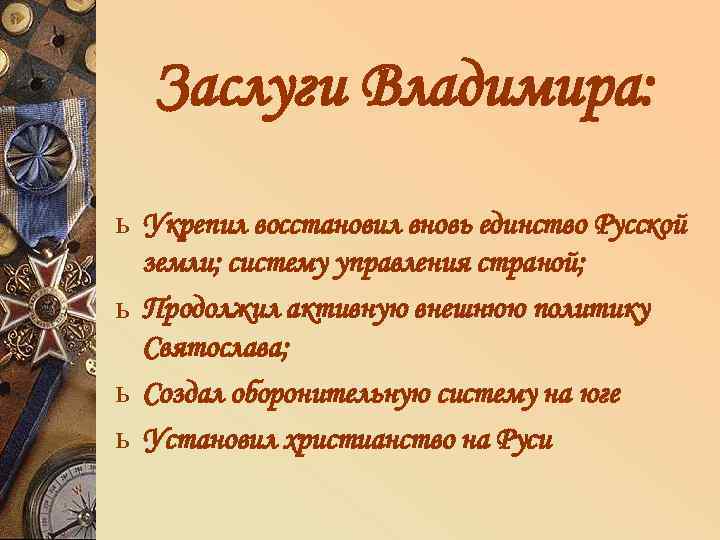 Заслуги Владимира:

ь Укрепил восстановил вновь единство Русской земли; систему управления страной;

ь Продолжил активную внешнюю политику Святослава;

ь Создал оборонительную систему на юге

ь Установил христианство на Руси